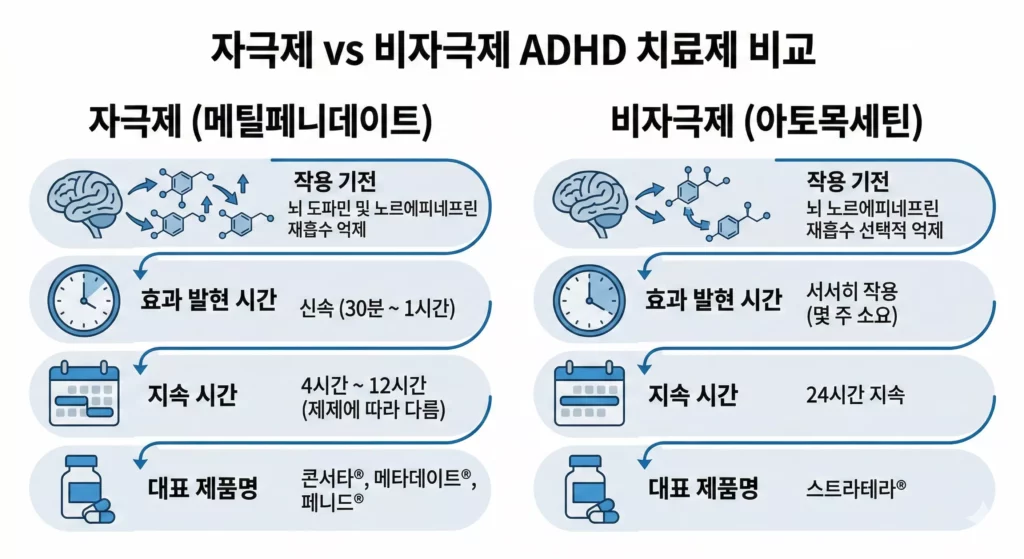 자극제 vs 비자극제 ADHD 치료제 비교

자극제 (메틸페니데이트)

작용 기전
뇌 도파민 및 노르에피네프린 재흡수 억제

효과 발현 시간
신속 (30분 ~ 1시간)

지속 시간
4시간 ~ 12시간 (제제에 따라 다름)

대표 제품명
콘서타®, 메타데이트®, 페니드®

비자극제 (아토목세틴)

작용 기전
뇌 노르에피네프린 재흡수 선택적 억제

효과 발현 시간
서서히 작용 (몇 주 소요)

지속 시간
24시간 지속

대표 제품명
스트라테라®